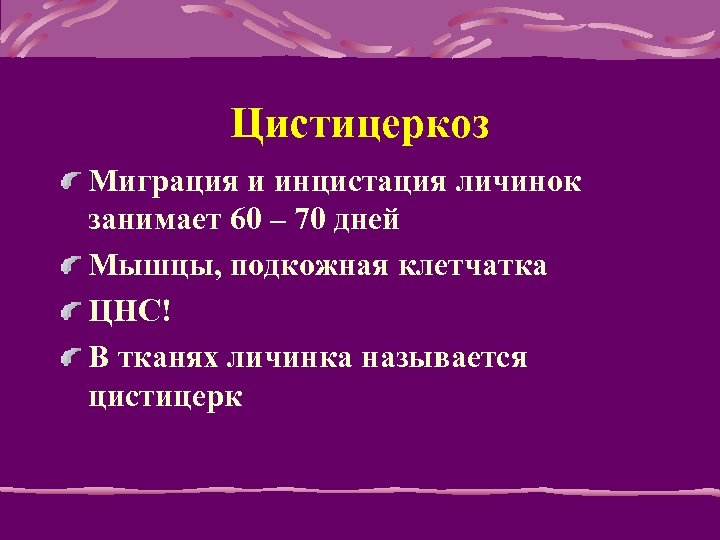 Цистицеркоз

Миграция и инцистация личинок занимает 60 – 70 дней

Мышцы, подкожная клетчатка

ЦНС!

В тканях личинка называется цистицерк